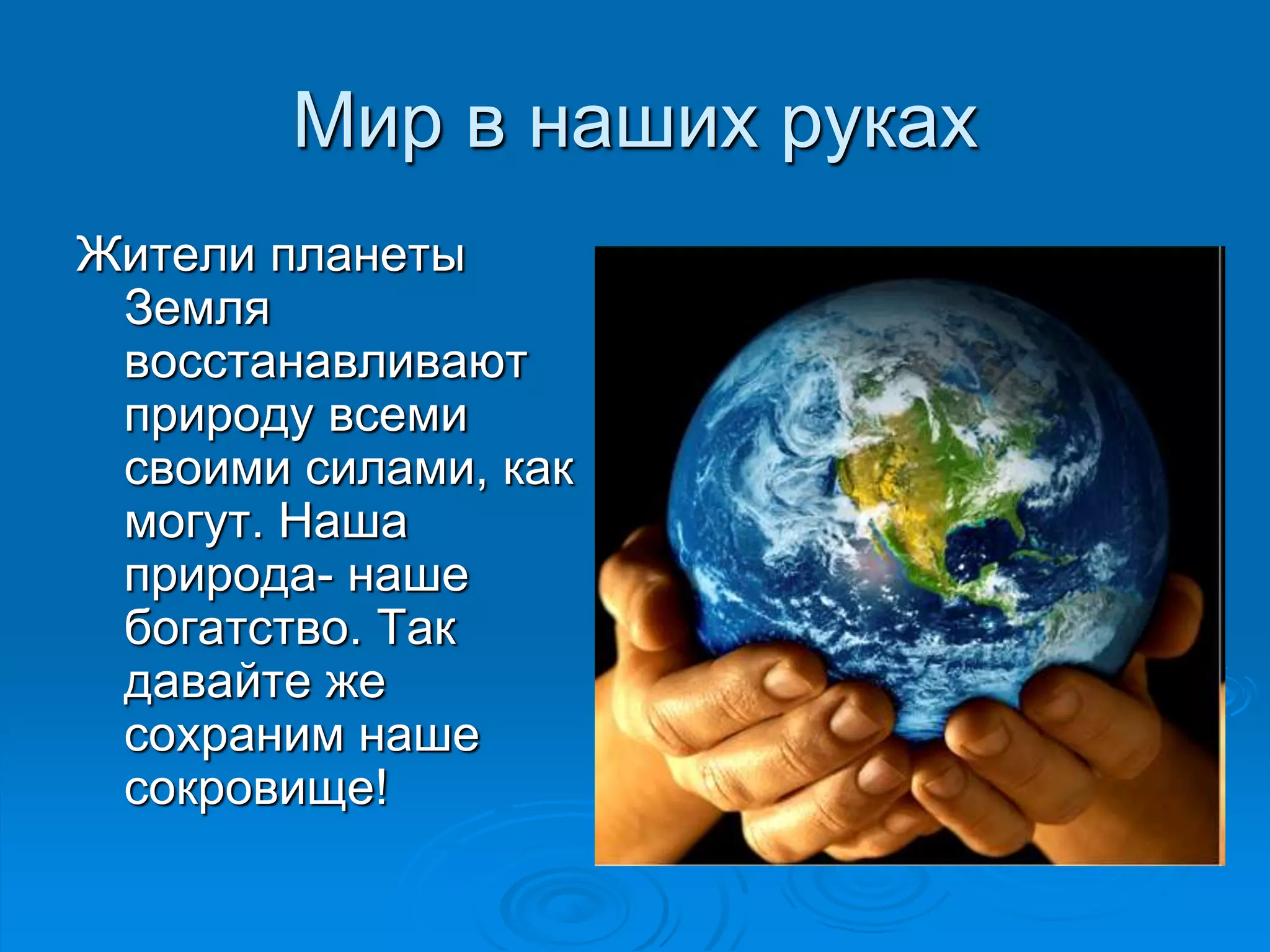 Мир в наших руках

Жители планеты Земля восстанавливают природу всеми своими силами, как могут. Наша природа- наше богатство. Так давайте же сохраним наше сокровище!